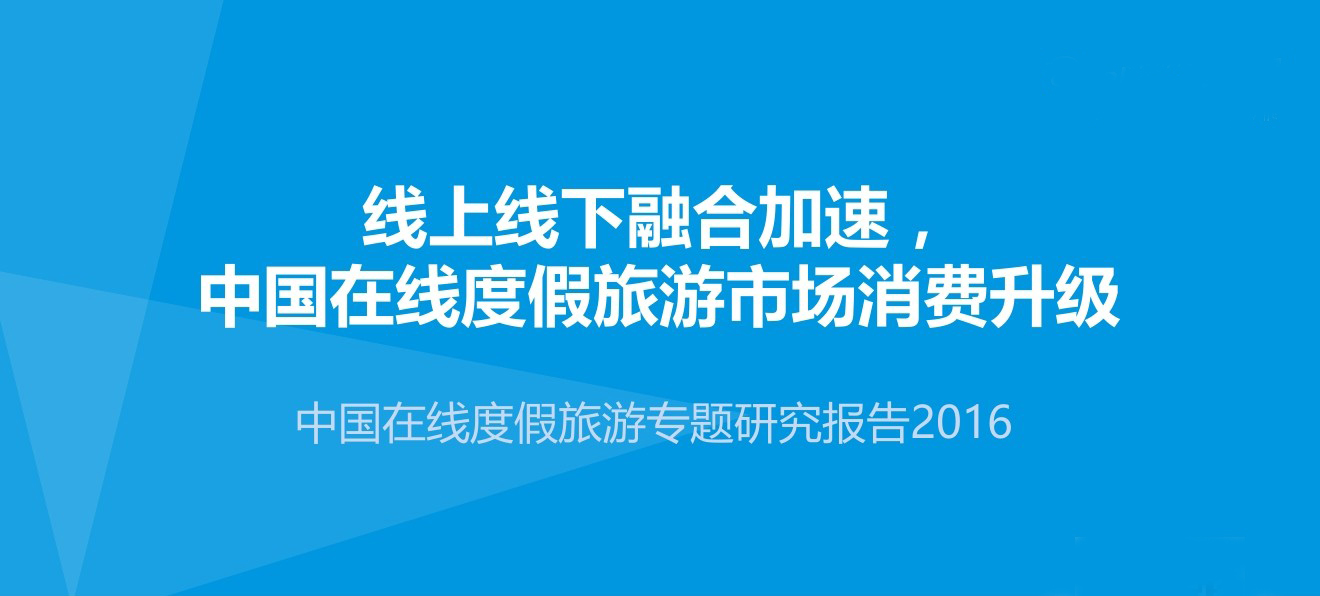 线上线下融合加速，
中国在线度假旅游市场消费升级

中国在线度假旅游专题研究报告2016